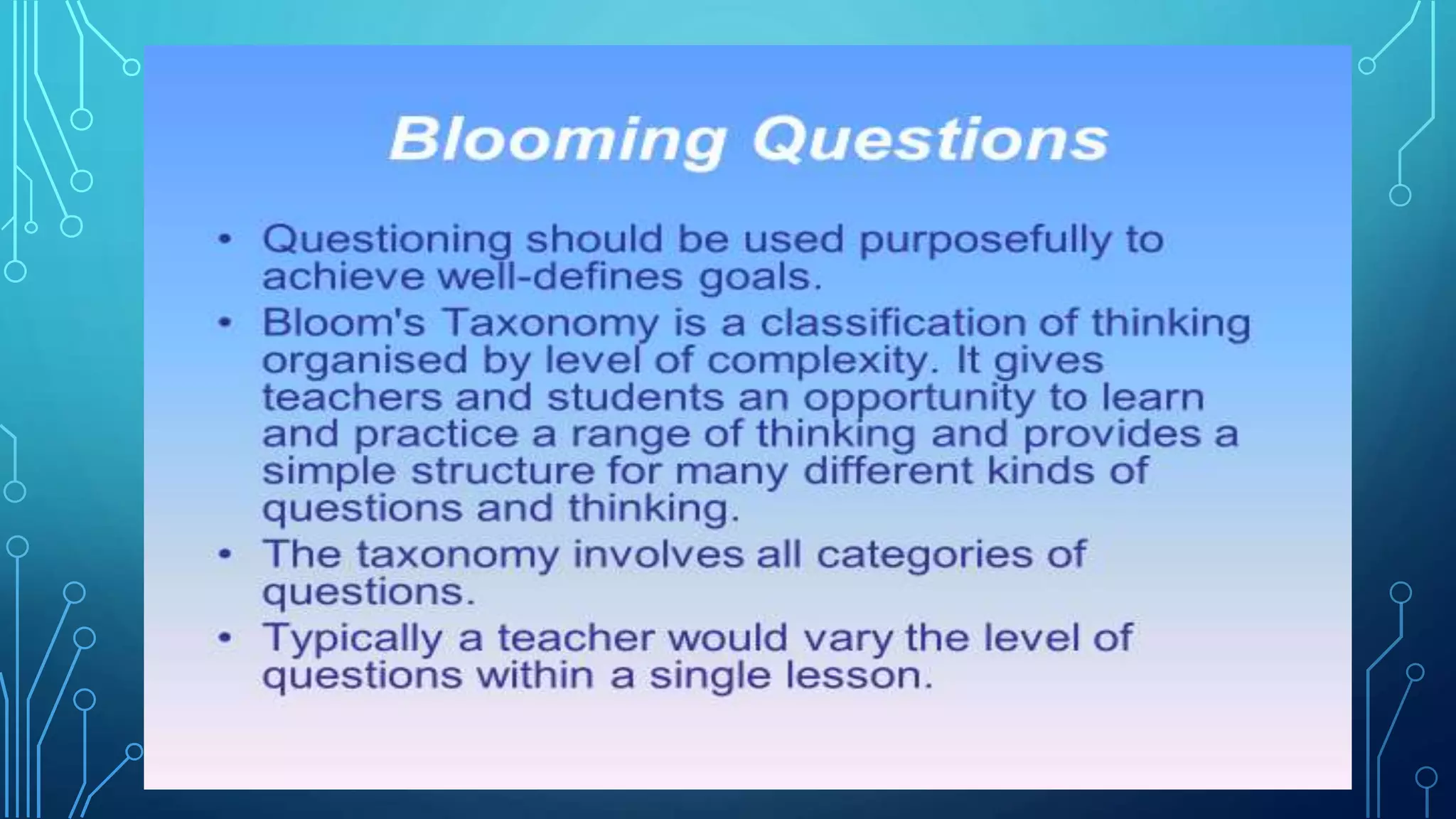 Blooming Questions

• Questioning should be used purposefully to achieve well-defines goals.
• Bloom's Taxonomy is a classification of thinking organised by level of complexity. It gives teachers and students an opportunity to learn and practice a range of thinking and provides a simple structure for many different kinds of questions and thinking.
• The taxonomy involves all categories of questions.
• Typically a teacher would vary the level of questions within a single lesson.